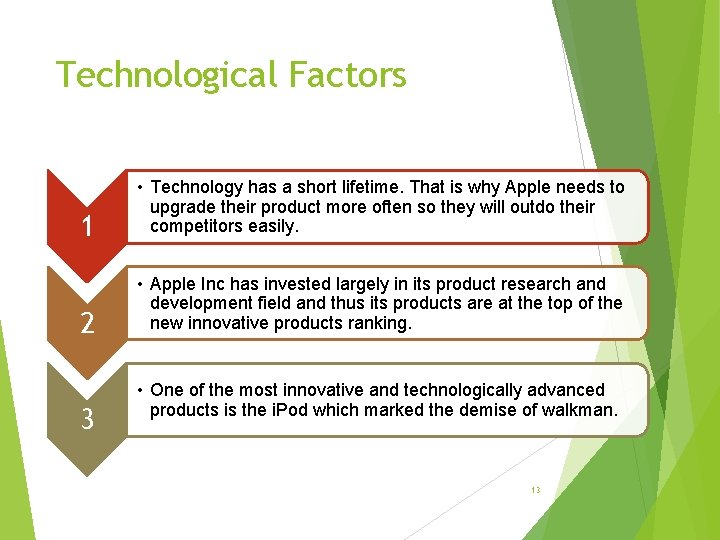 Technological Factors

1

• Technology has a short lifetime. That is why Apple needs to upgrade their product more often so they will outdo their competitors easily.

2

• Apple Inc has invested largely in its product research and development field and thus its products are at the top of the new innovative products ranking.

3

• One of the most innovative and technologically advanced products is the iPod which marked the demise of walkman.

13